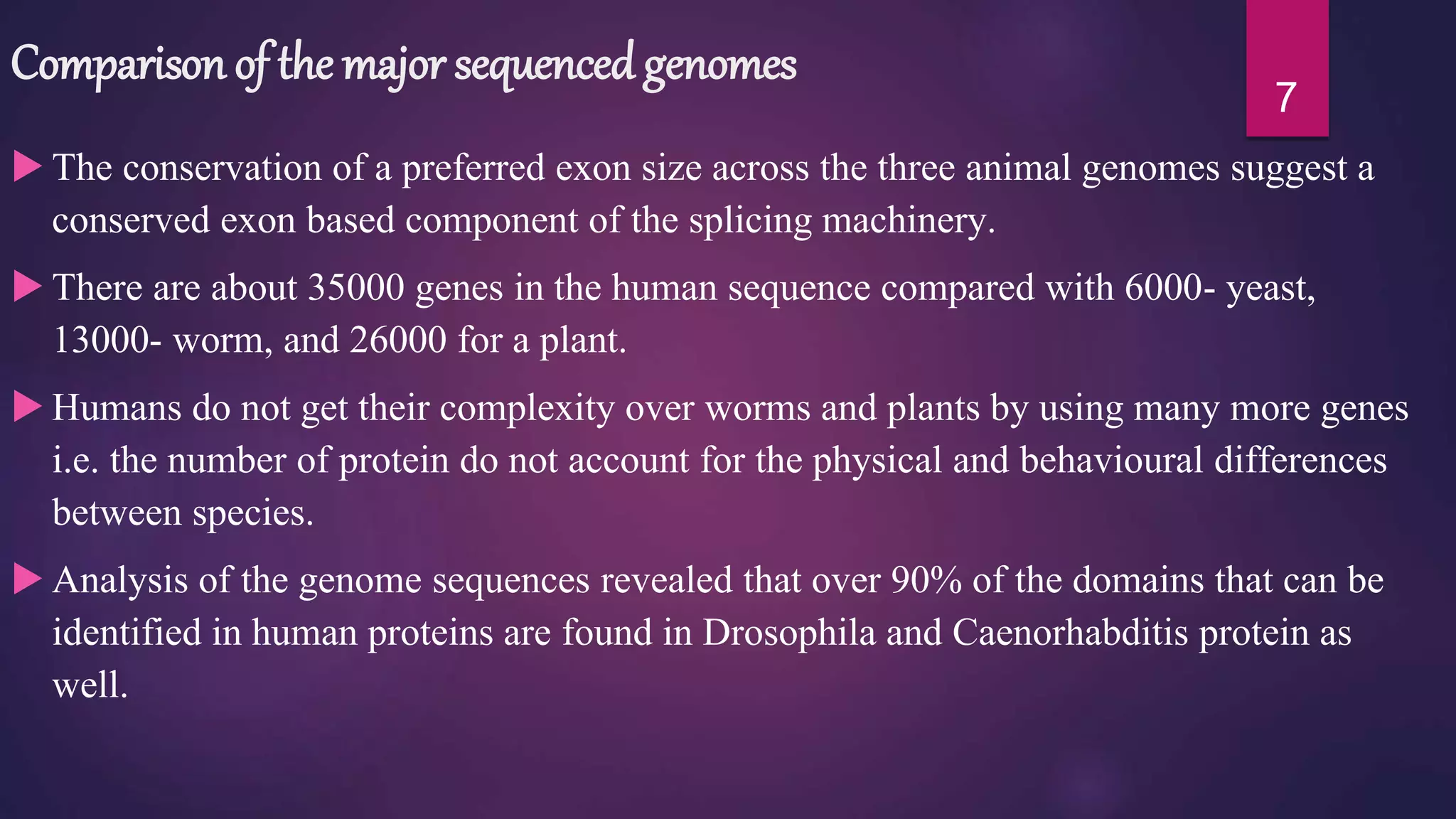 Comparison of the major sequenced genomes

7

The conservation of a preferred exon size across the three animal genomes suggest a conserved exon based component of the splicing machinery.

There are about 35000 genes in the human sequence compared with 6000- yeast, 13000- worm, and 26000 for a plant.

Humans do not get their complexity over worms and plants by using many more genes i.e. the number of protein do not account for the physical and behavioural differences between species.

Analysis of the genome sequences revealed that over 90% of the domains that can be identified in human proteins are found in Drosophila and Caenorhabditis protein as well.